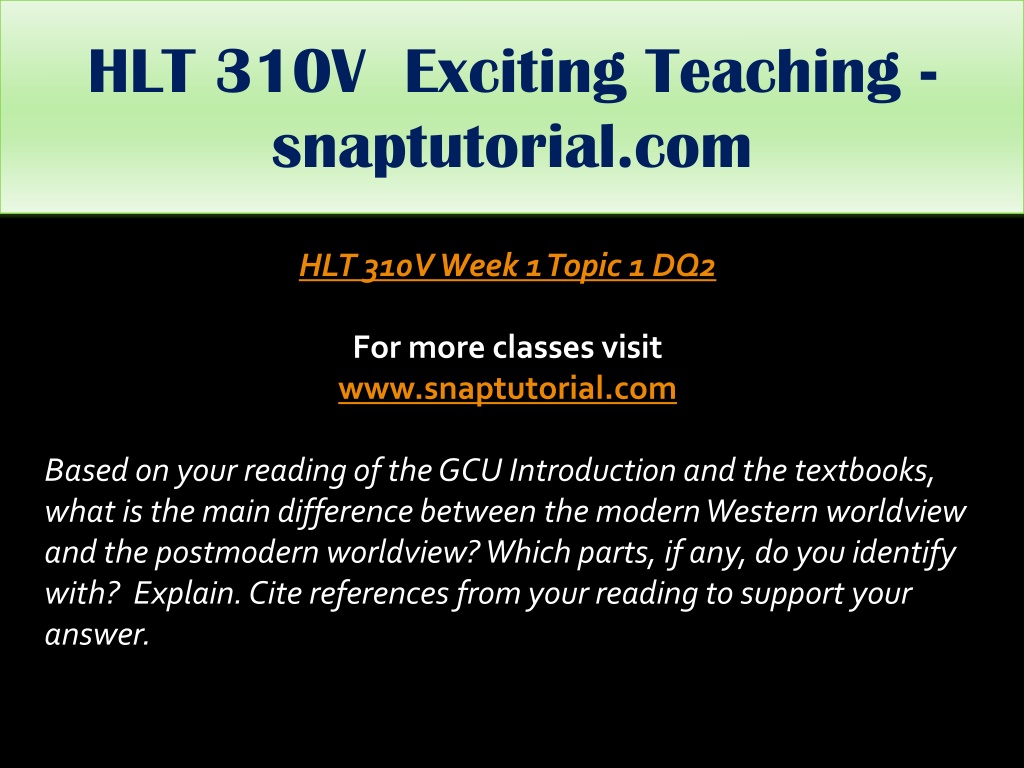 HLT 310V Exciting Teaching - snaptutorial.com

HLT 310V Week 1 Topic 1 DQ2

For more classes visit
www.snaptutorial.com

Based on your reading of the GCU Introduction and the textbooks, what is the main difference between the modern Western worldview and the postmodern worldview? Which parts, if any, do you identify with? Explain. Cite references from your reading to support your answer.